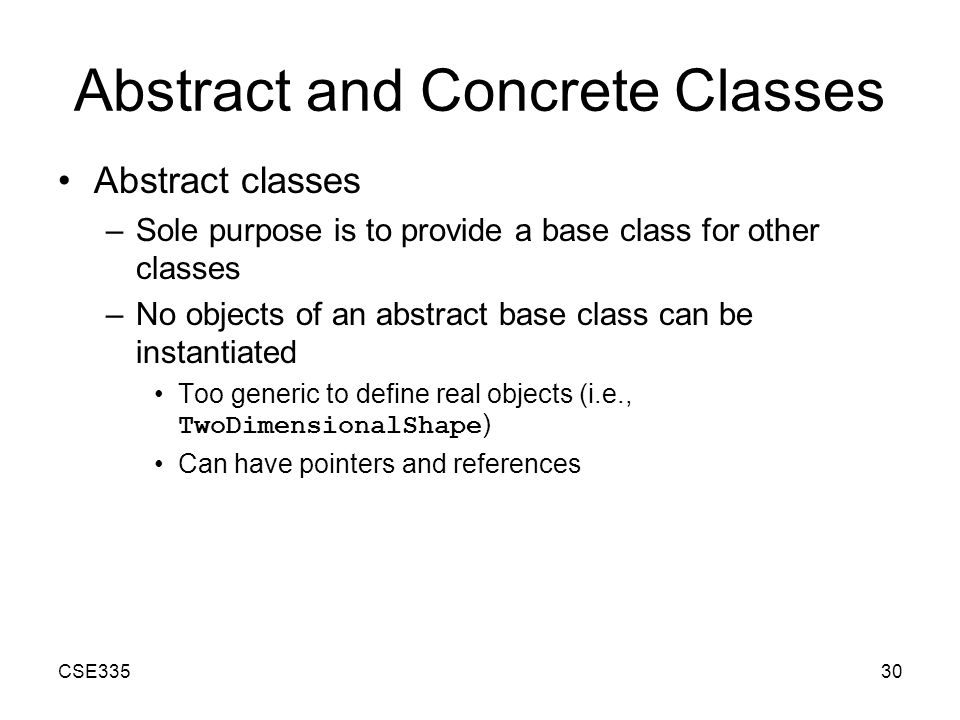 Abstract and Concrete Classes

• Abstract classes
– Sole purpose is to provide a base class for other classes
– No objects of an abstract base class can be instantiated
• Too generic to define real objects (i.e., TwoDimensionalShape)
• Can have pointers and references

CSE335

30